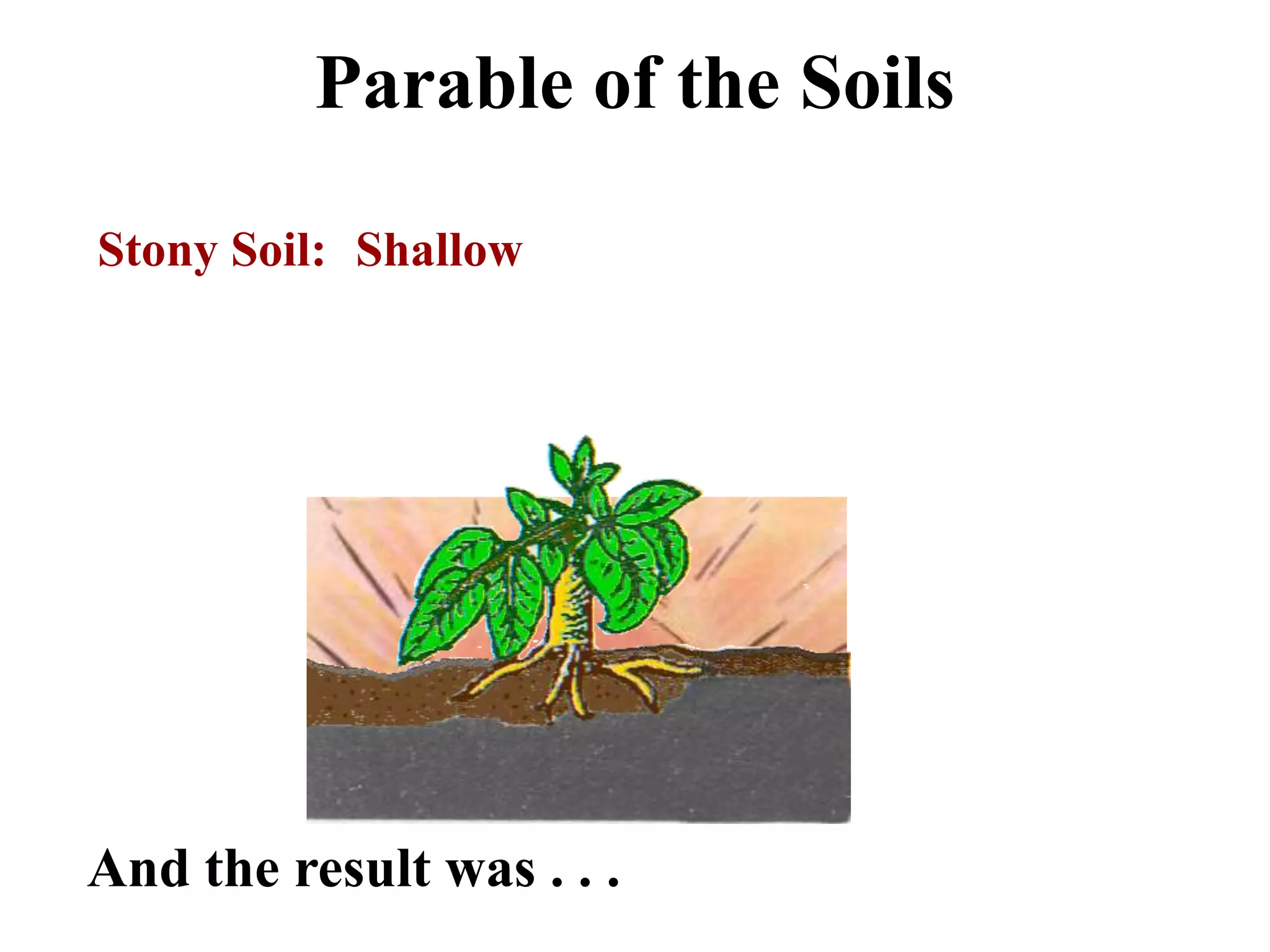 Parable of the Soils

Stony Soil: Shallow

And the result was . . .